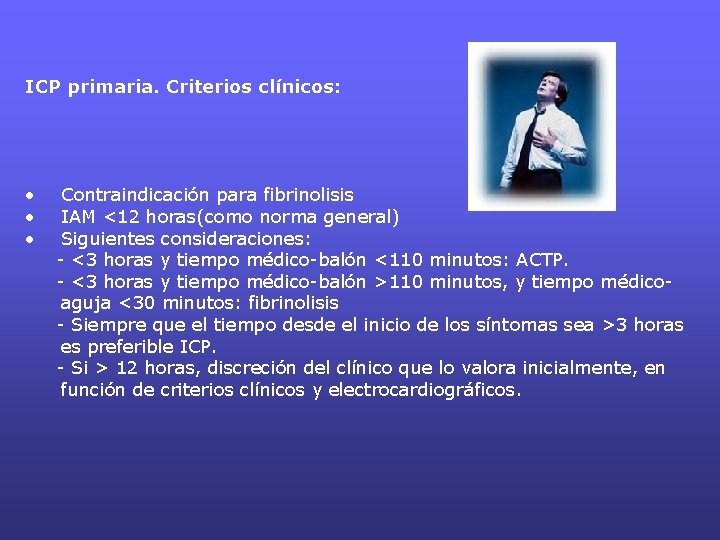 ICP primaria. Criterios clínicos:

• Contraindicación para fibrinolisis
• IAM <12 horas(como norma general)
• Siguientes consideraciones:
- <3 horas y tiempo médico-balón <110 minutos: ACTP.
- <3 horas y tiempo médico-balón >110 minutos, y tiempo médico-aguja <30 minutos: fibrinolisis
- Siempre que el tiempo desde el inicio de los síntomas sea >3 horas es preferible ICP.
- Si > 12 horas, discreción del clínico que lo valora inicialmente, en función de criterios clínicos y electrocardiográficos.